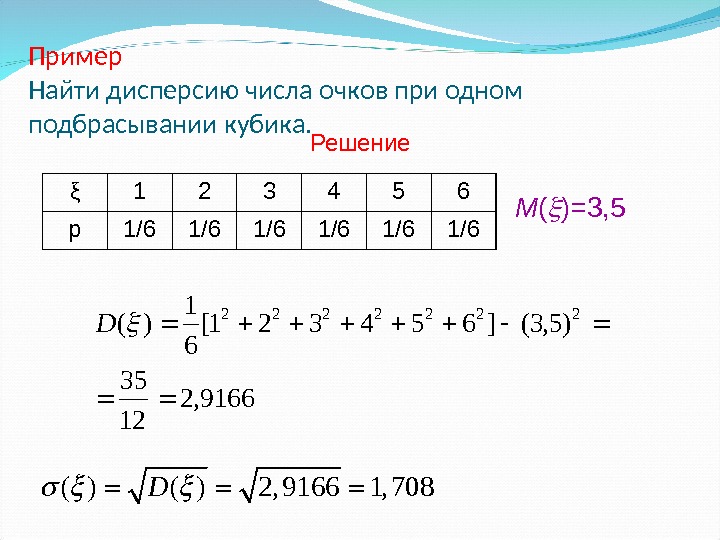 Пример
Найти дисперсию числа очков при одном подбрасывании кубика.

Решение

| ξ | 1 | 2 | 3 | 4 | 5 | 6 |
|---|---|---|---|---|---|---|
| p | 1/6 | 1/6 | 1/6 | 1/6 | 1/6 | 1/6 |

$M(\xi)=3,5$

$D(\xi) = \frac{1}{6}[1^2 + 2^2 + 3^2 + 4^2 + 5^2 + 6^2] - (3,5)^2 =$

$= \frac{35}{12} = 2,9166$

$\sigma(\xi) = \sqrt{D(\xi)} = \sqrt{2,9166} = 1,708$